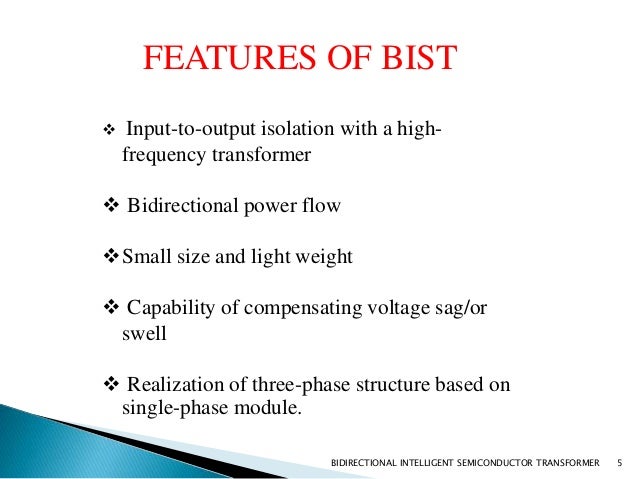 FEATURES OF BIST

❖ Input-to-output isolation with a high-frequency transformer

❖ Bidirectional power flow

❖ Small size and light weight

❖ Capability of compensating voltage sag/or swell

❖ Realization of three-phase structure based on single-phase module.

BIDIRECTIONAL INTELLIGENT SEMICONDUCTOR TRANSFORMER 5